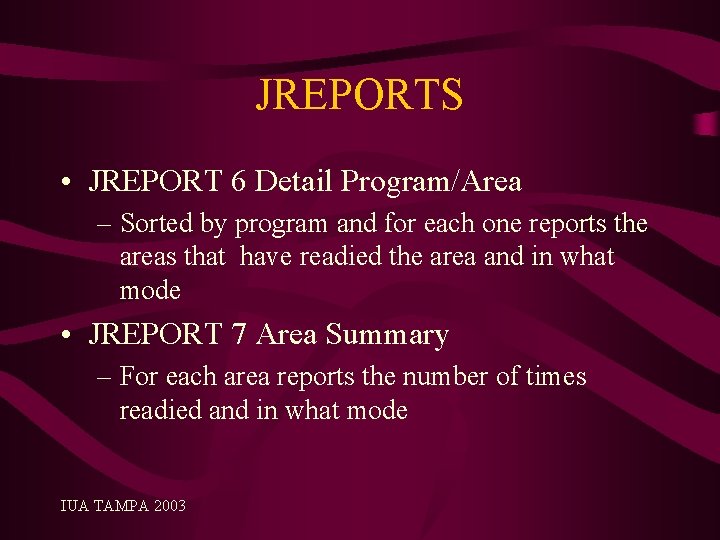 JREPORTS

• JREPORT 6 Detail Program/Area

– Sorted by program and for each one reports the areas that have readied the area and in what mode

• JREPORT 7 Area Summary

– For each area reports the number of times readied and in what mode

IUA TAMPA 2003